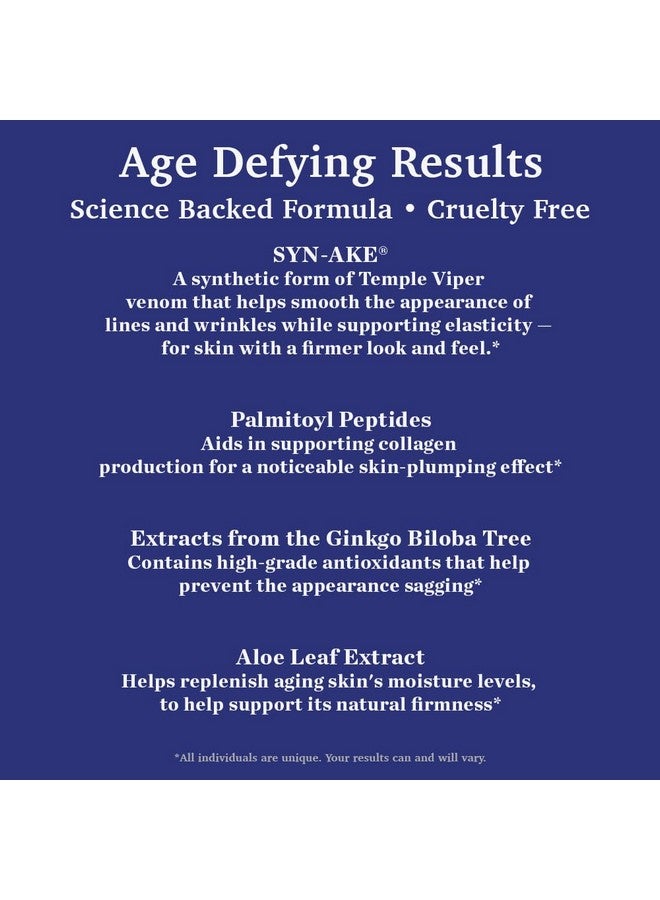 Age Defying Results

Science Backed Formula • Cruelty Free

SYN-AKE®
A synthetic form of Temple Viper venom that helps smooth the appearance of lines and wrinkles while supporting elasticity — for skin with a firmer look and feel.*

Palmitoyl Peptides
Aids in supporting collagen production for a noticeable skin-plumping effect*

Extracts from the Ginkgo Biloba Tree
Contains high-grade antioxidants that help prevent the appearance sagging*

Aloe Leaf Extract
Helps replenish aging skin's moisture levels, to help support its natural firmness*

*All individuals are unique. Your results can and will vary.